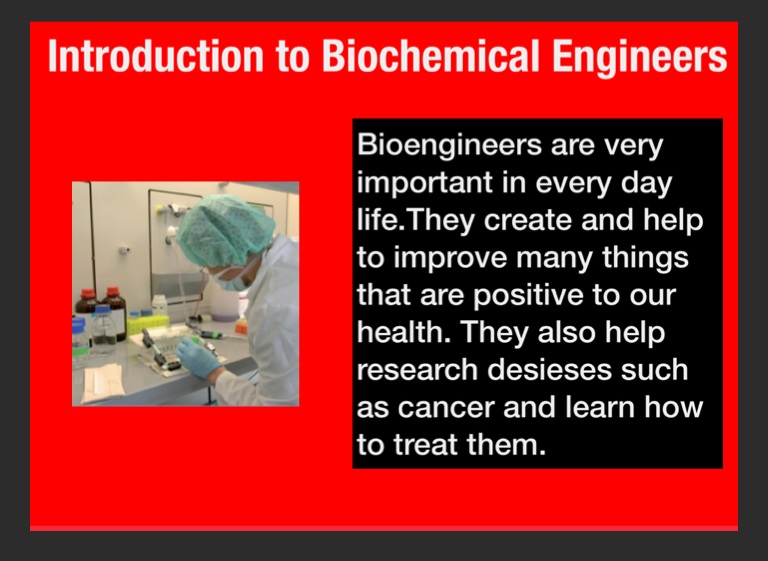 Introduction to Biochemical Engineers

Bioengineers are very important in every day life.They create and help to improve many things that are positive to our health. They also help research desieses such as cancer and learn how to treat them.